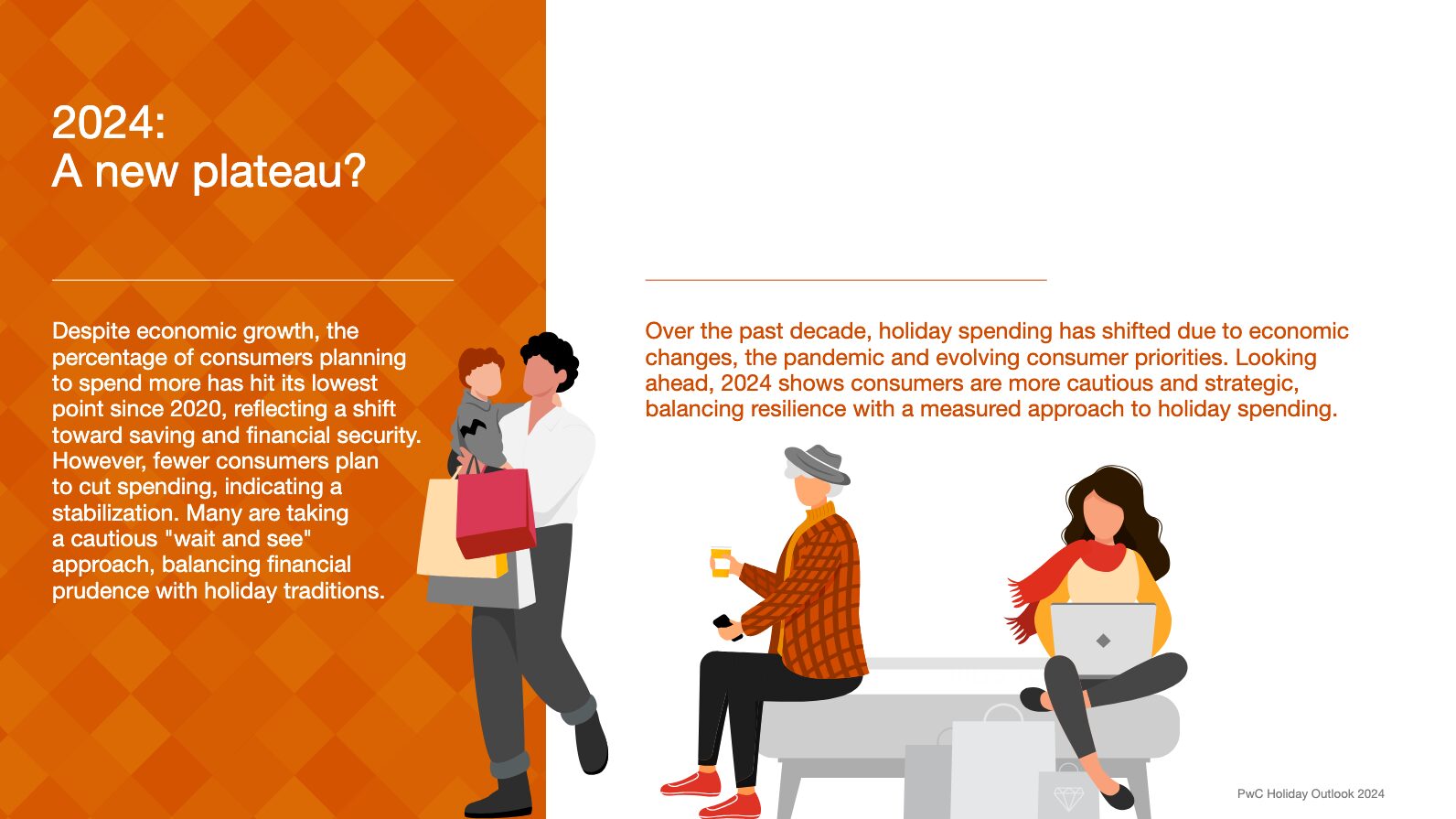 2024:
A new plateau?

Despite economic growth, the percentage of consumers planning to spend more has hit its lowest point since 2020, reflecting a shift toward saving and financial security. However, fewer consumers plan to cut spending, indicating a stabilization. Many are taking a cautious "wait and see" approach, balancing financial prudence with holiday traditions.

Over the past decade, holiday spending has shifted due to economic changes, the pandemic and evolving consumer priorities. Looking ahead, 2024 shows consumers are more cautious and strategic, balancing resilience with a measured approach to holiday spending.

PwC Holiday Outlook 2024